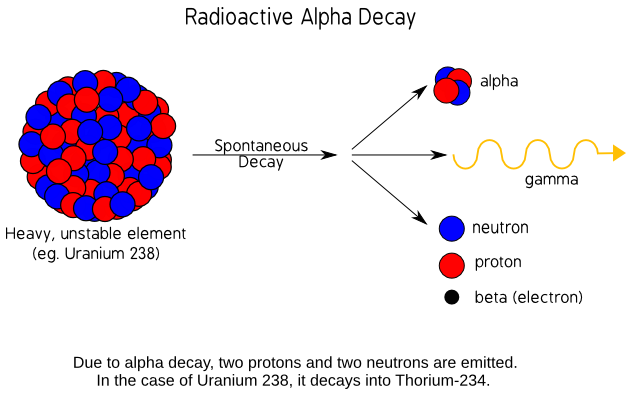 Radioactive Alpha Decay

Heavy, unstable element
(eg. Uranium 238)

Spontaneous
Decay

alpha

gamma

neutron

proton

beta (electron)

Due to alpha decay, two protons and two neutrons are emitted.
In the case of Uranium 238, it decays into Thorium-234.